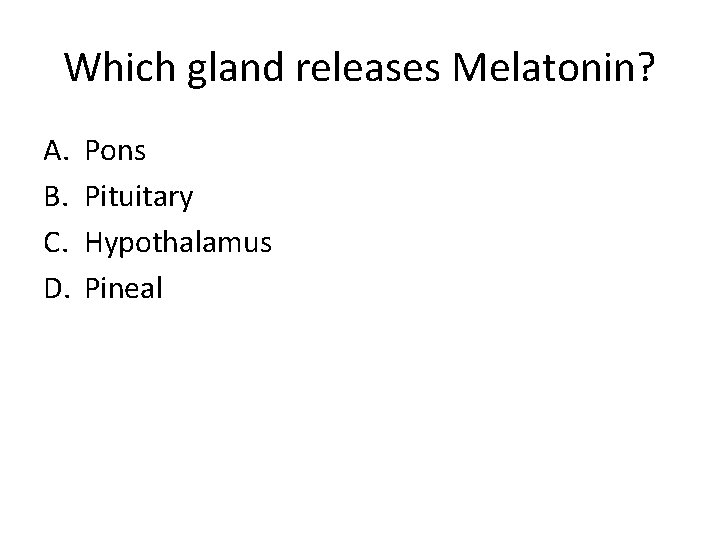 Which gland releases Melatonin?

A. Pons
B. Pituitary
C. Hypothalamus
D. Pineal